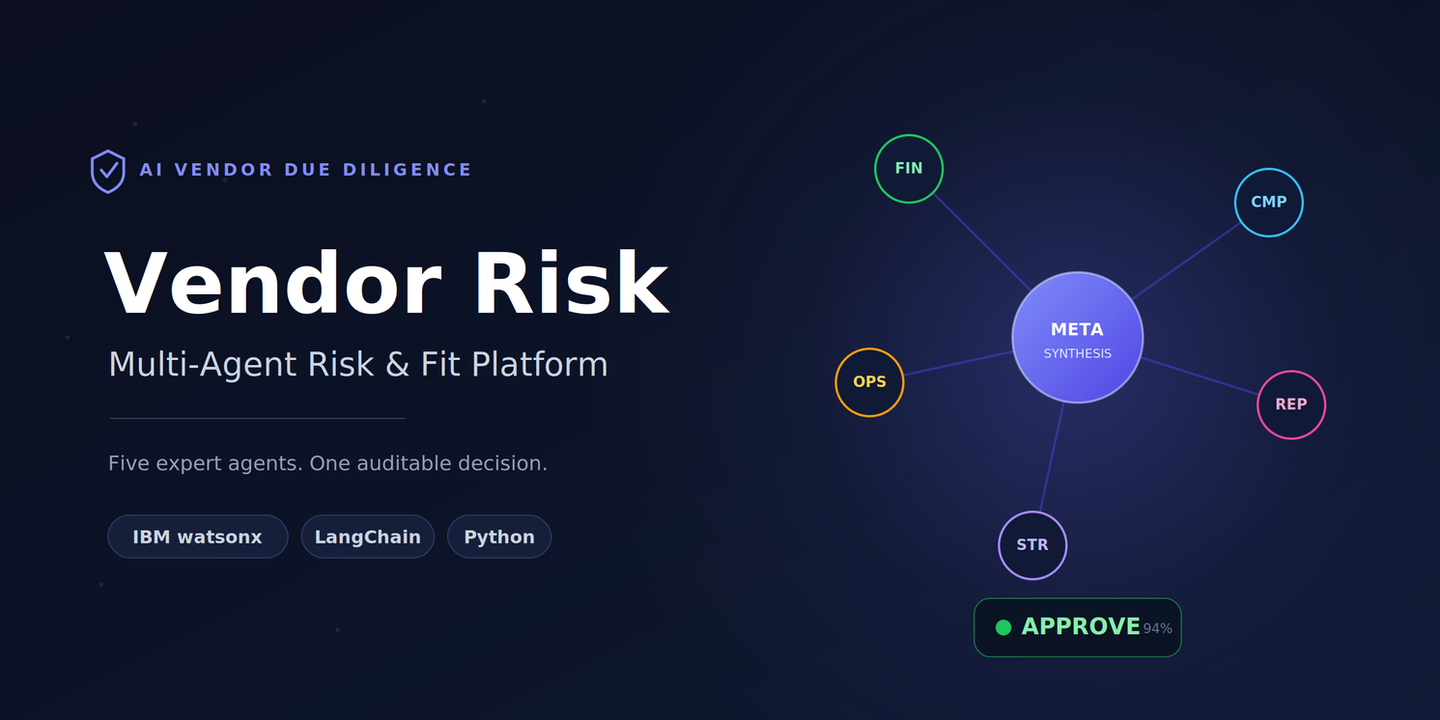 AI VENDOR DUE DILIGENCE

Vendor Risk

Multi-Agent Risk & Fit Platform

Five expert agents. One auditable decision.

IBM watsonx LangChain Python

FIN

CMP

META
SYNTHESIS

OPS

REP

STR

APPROVE 94%